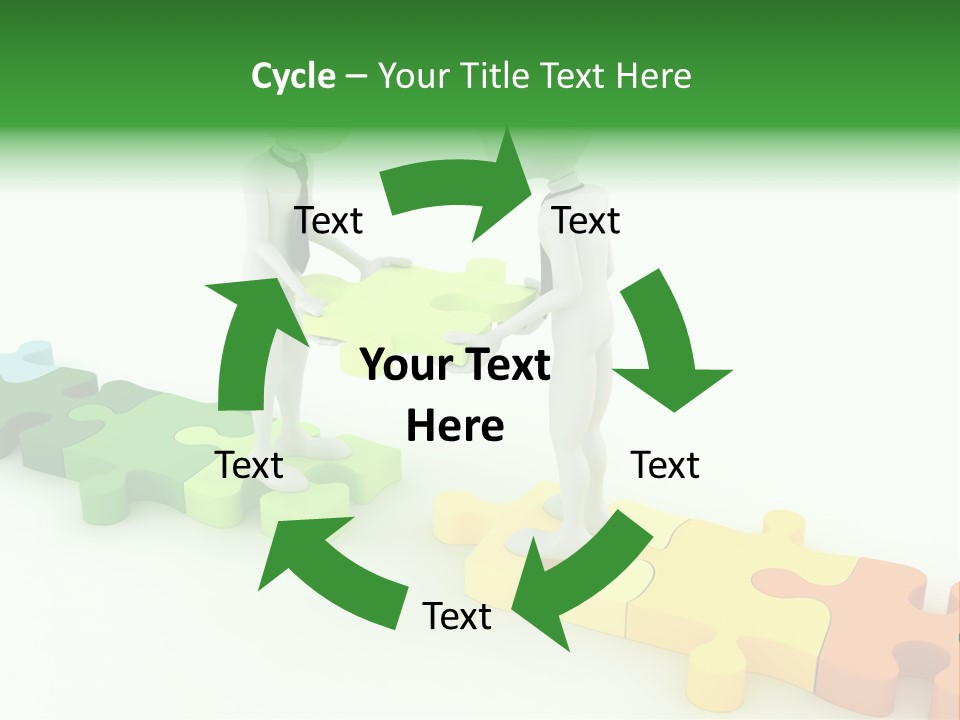 Cycle – Your Title Text Here

Text

Text

Your Text Here

Text

Text

Text